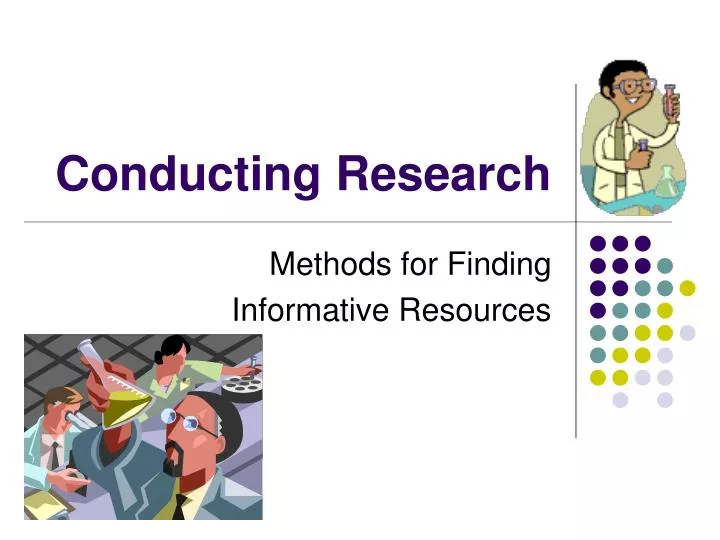 Conducting Research

Methods for Finding Informative Resources